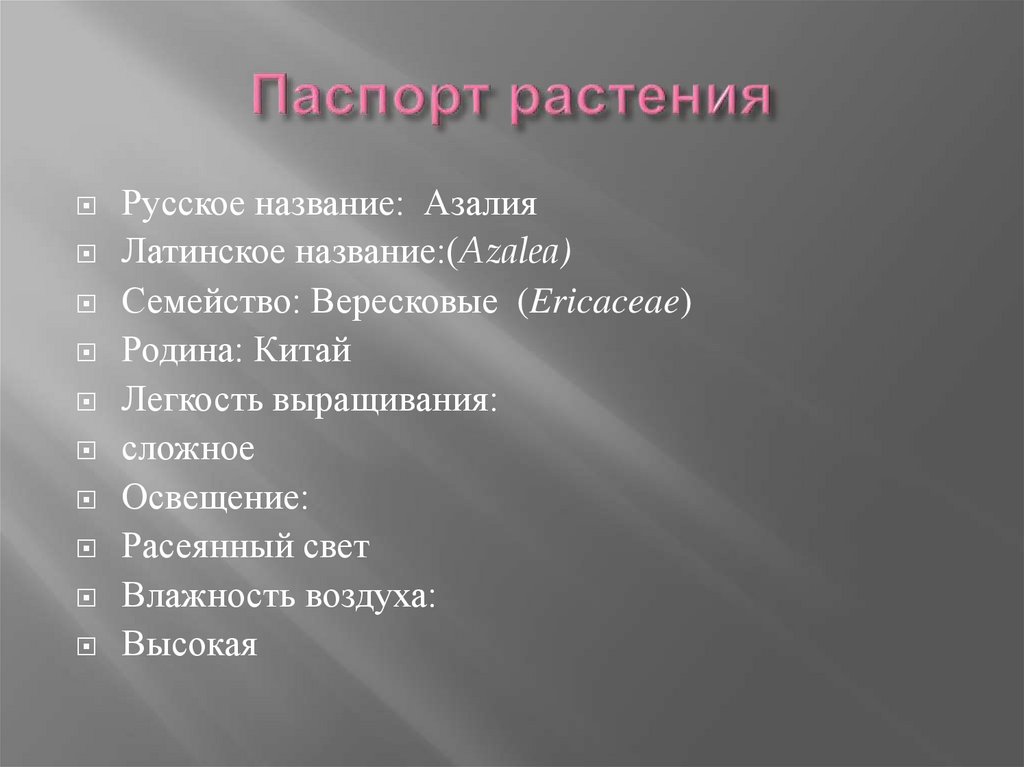 Паспорт растения

Русское название: Азалия
Латинское название:(Azalea)
Семейство: Вересковые (Ericaceae)
Родина: Китай
Легкость выращивания:
сложное
Освещение:
Расеянный свет
Влажность воздуха:
Высокая